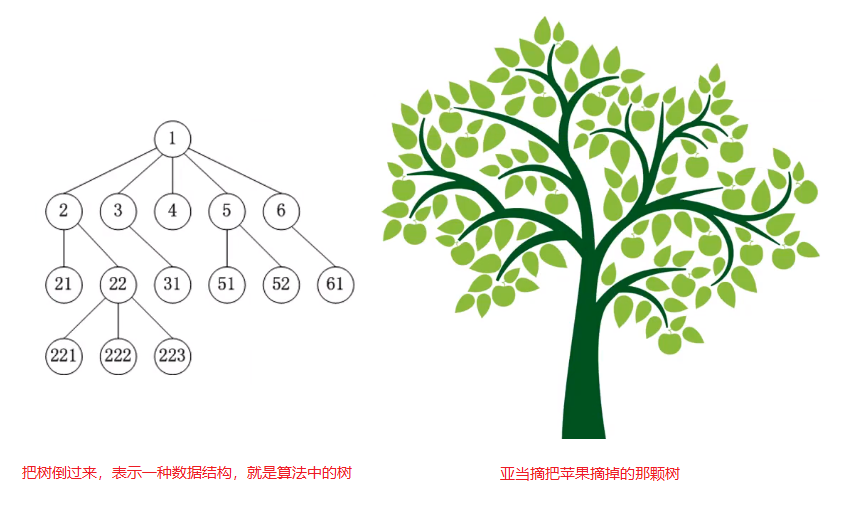 1

2

3

4

5

6

21

22

31

51

52

61

221

222

223

把树倒过来，表示一种数据结构，就是算法中的树

亚当摘把苹果摘掉的那颗树